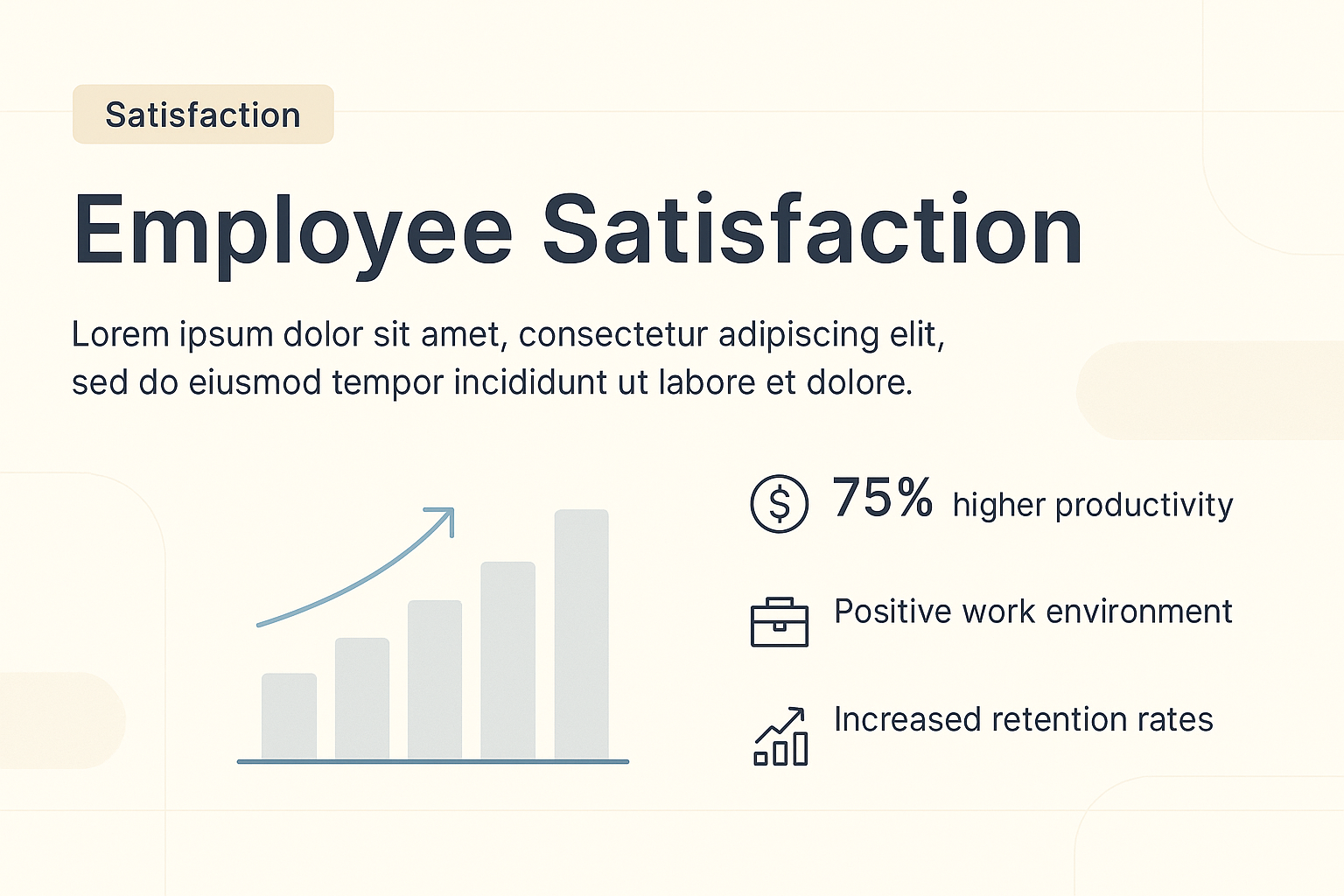 Satisfaction

Employee Satisfaction

Lorem ipsum dolor sit amet, consectetur adipiscing elit, sed do eiusmod tempor incididunt ut labore et dolore.

75% higher productivity

Positive work environment

Increased retention rates